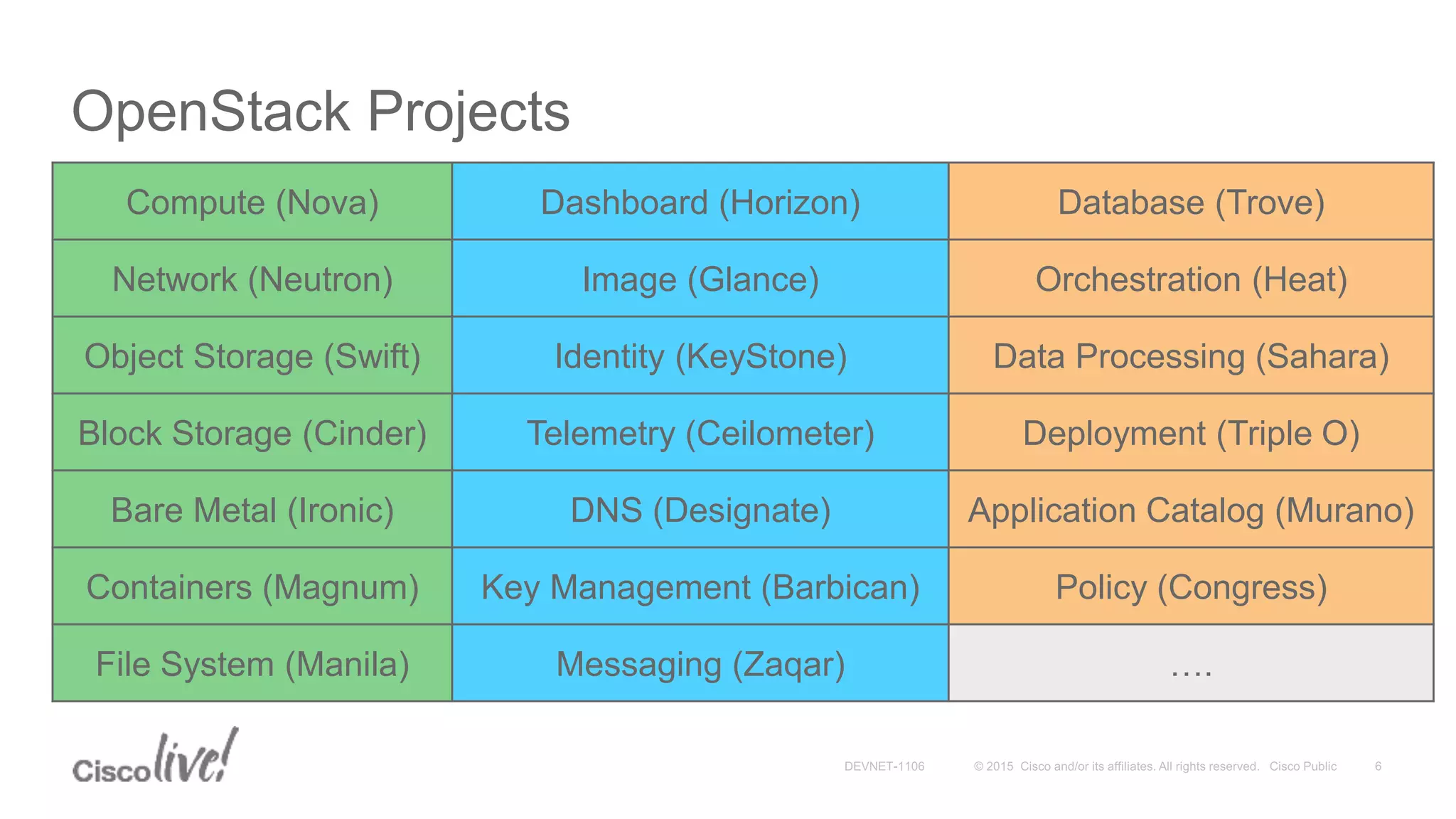 OpenStack Projects

| Compute (Nova) | Dashboard (Horizon) | Database (Trove) |
|---|---|---|
| Network (Neutron) | Image (Glance) | Orchestration (Heat) |
| Object Storage (Swift) | Identity (KeyStone) | Data Processing (Sahara) |
| Block Storage (Cinder) | Telemetry (Ceilometer) | Deployment (Triple O) |
| Bare Metal (Ironic) | DNS (Designate) | Application Catalog (Murano) |
| Containers (Magnum) | Key Management (Barbican) | Policy (Congress) |
| File System (Manila) | Messaging (Zaqar) | …. |

Cisco live!

DEVNET-1106 © 2015 Cisco and/or its affiliates. All rights reserved. Cisco Public 6